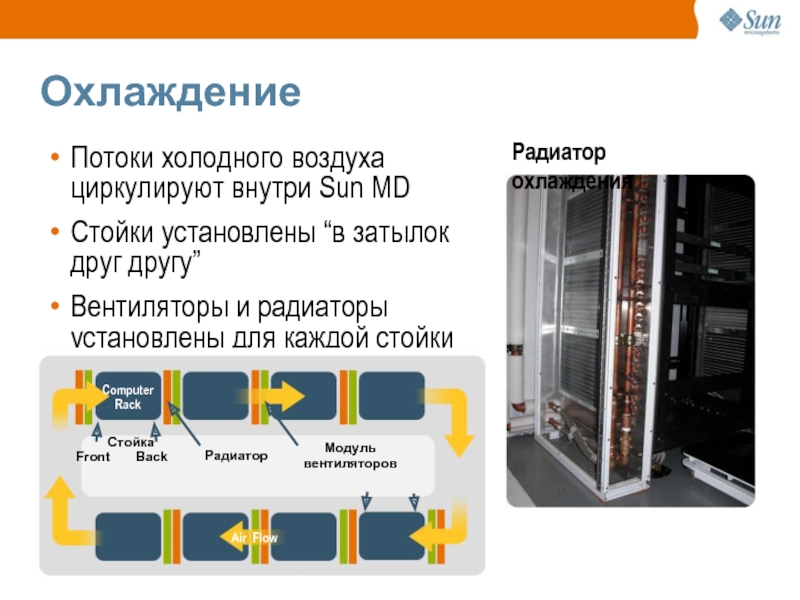 Sun microsystems

Охлаждение

• Потоки холодного воздуха циркулируют внутри Sun MD
• Стойки установлены “в затылок друг другу”
• Вентиляторы и радиаторы установлены для каждой стойки

Радиатор охлаждения

Computer Rack
Стойка
Front
Back
Радиатор
Модуль вентиляторов
Air Flow